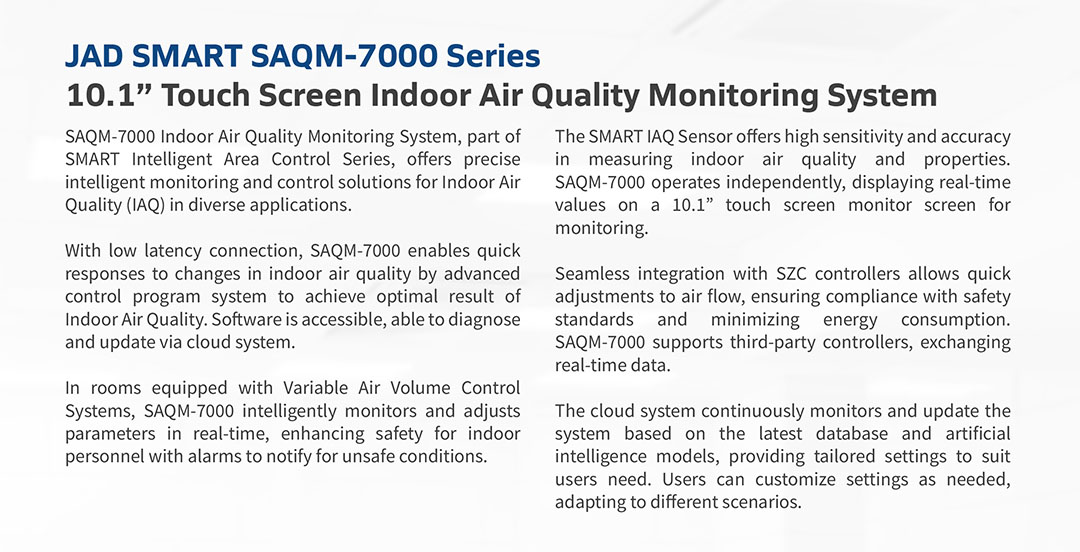 JAD SMART SAQM-7000 Series
10.1” Touch Screen Indoor Air Quality Monitoring System

SAQM-7000 Indoor Air Quality Monitoring System, part of SMART Intelligent Area Control Series, offers precise intelligent monitoring and control solutions for Indoor Air Quality (IAQ) in diverse applications.

With low latency connection, SAQM-7000 enables quick responses to changes in indoor air quality by advanced control program system to achieve optimal result of Indoor Air Quality. Software is accessible, able to diagnose and update via cloud system.

In rooms equipped with Variable Air Volume Control Systems, SAQM-7000 intelligently monitors and adjusts parameters in real-time, enhancing safety for indoor personnel with alarms to notify for unsafe conditions.

The SMART IAQ Sensor offers high sensitivity and accuracy in measuring indoor air quality and properties. SAQM-7000 operates independently, displaying real-time values on a 10.1” touch screen monitor screen for monitoring.

Seamless integration with SZC controllers allows quick adjustments to air flow, ensuring compliance with safety standards and minimizing energy consumption. SAQM-7000 supports third-party controllers, exchanging real-time data.

The cloud system continuously monitors and update the system based on the latest database and artificial intelligence models, providing tailored settings to suit users need. Users can customize settings as needed, adapting to different scenarios.